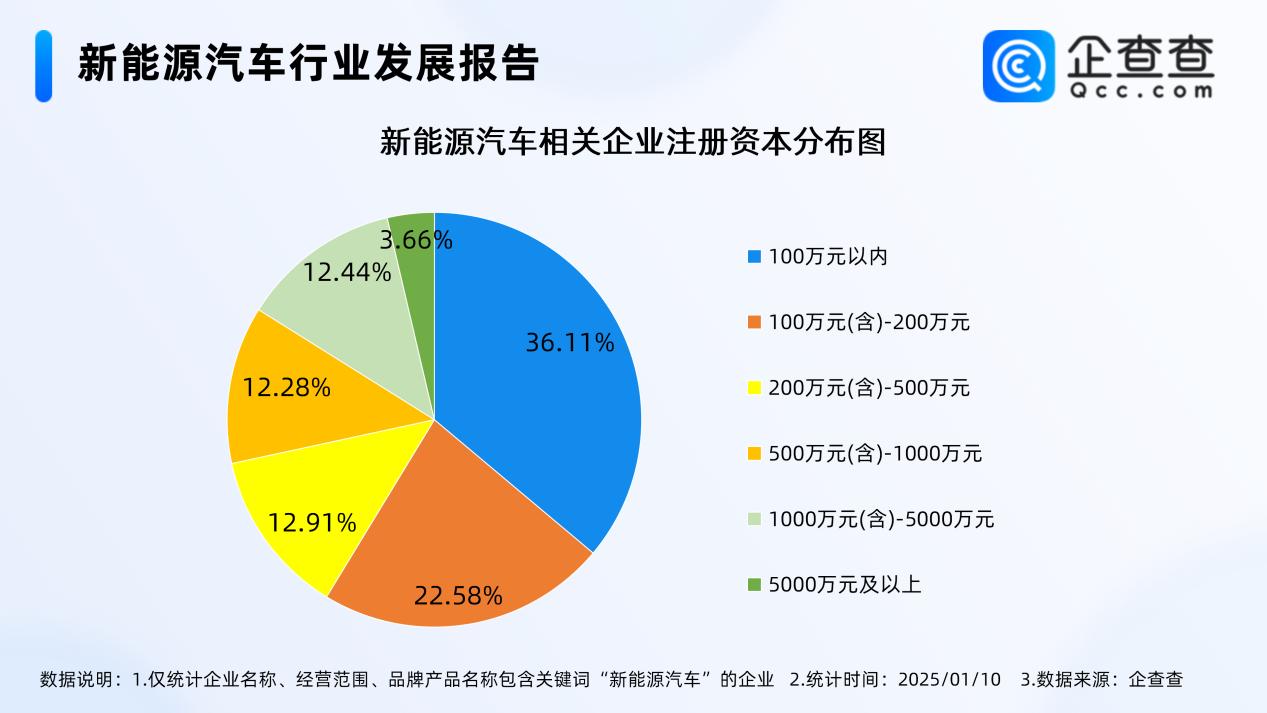 新能源汽车行业发展报告

企查查
Qcc.com

新能源汽车相关企业注册资本分布图

3.66%
12.44%
36.11%
12.28%
12.91%
22.58%

100万元以内
100万元(含)-200万元
200万元(含)-500万元
500万元(含)-1000万元
1000万元(含)-5000万元
5000万元及以上

数据说明：1.仅统计企业名称、经营范围、品牌产品名称包含关键词“新能源汽车”的企业 2.统计时间：2025/01/10 3.数据来源：企查查